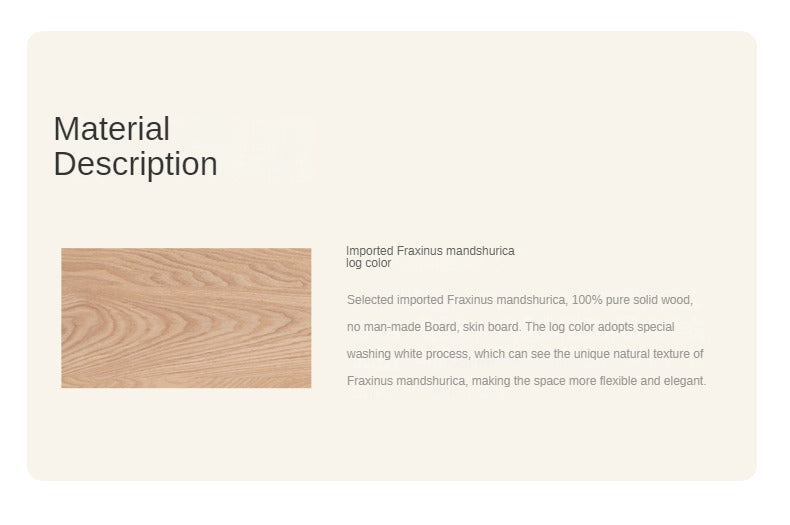 Material Description

Imported Fraxinus mandshurica log color

Selected imported Fraxinus mandshurica, 100% pure solid wood, no man-made Board, skin board. The log color adopts special washing white process, which can see the unique natural texture of Fraxinus mandshurica, making the space more flexible and elegant.